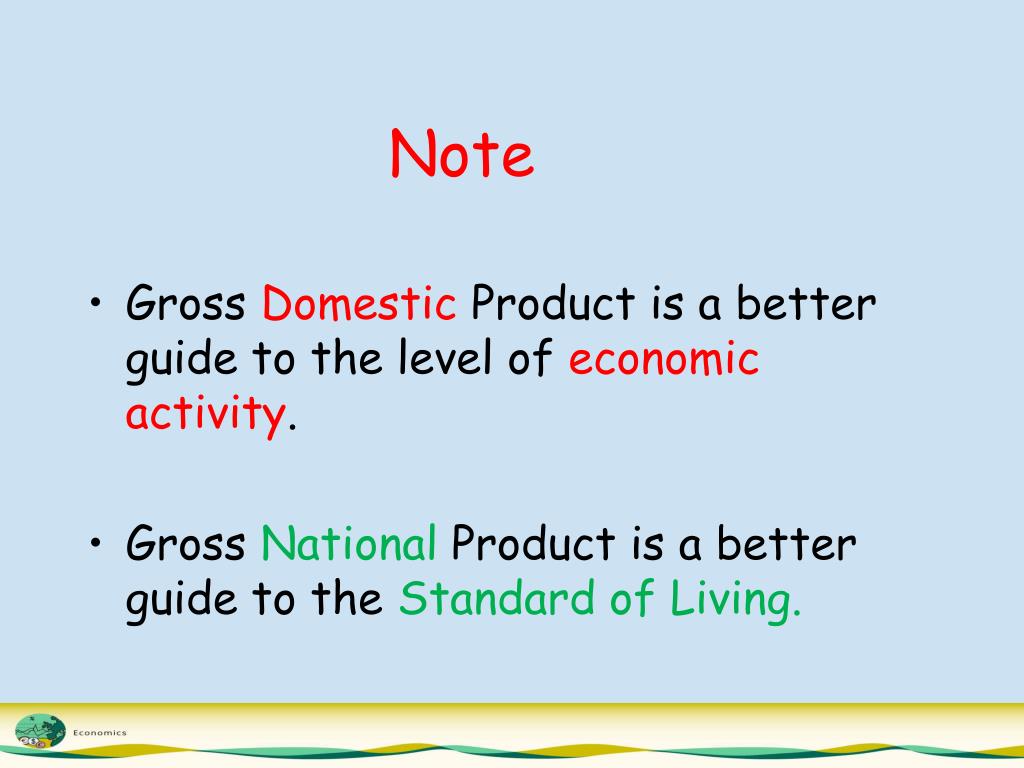 Note

• Gross Domestic Product is a better guide to the level of economic activity.

• Gross National Product is a better guide to the Standard of Living.

Economics